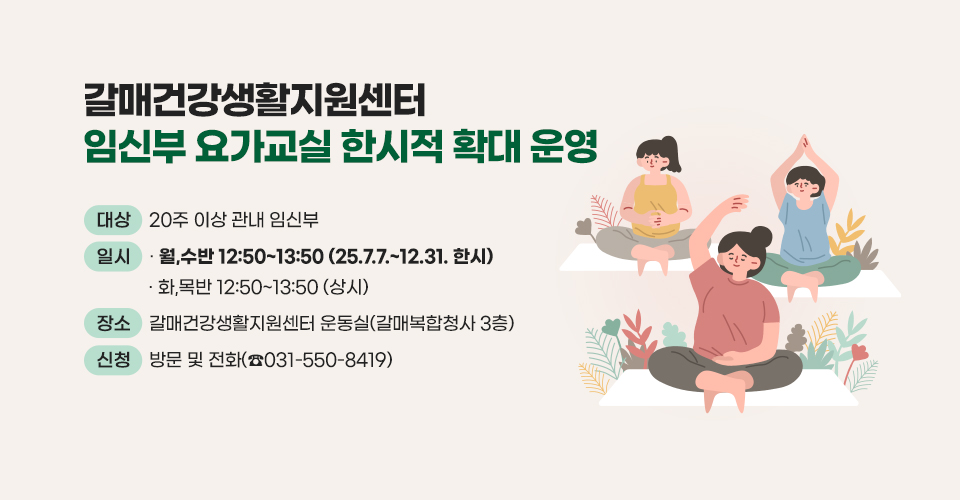 갈매건강생활지원센터
임신부 요가교실 한시적 확대 운영

대상 20주 이상 관내 임신부

일시 · 월,수반 12:50~13:50 (25.7.7.~12.31. 한시)
· 화,목반 12:50~13:50 (상시)

장소 갈매건강생활지원센터 운동실(갈매복합청사 3층)

신청 방문 및 전화(☎031-550-8419)